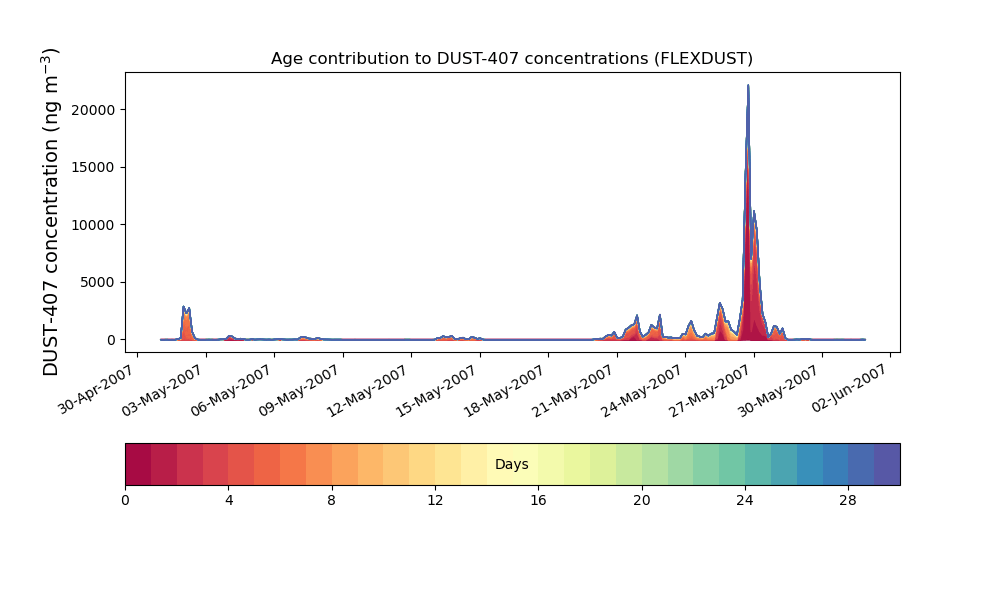 Age contribution to DUST-407 concentrations (FLEXDUST)

DUST-407 concentration (ng m$^{-3}$)

20000
15000
10000
5000
0

30-Apr-2007
03-May-2007
06-May-2007
09-May-2007
12-May-2007
15-May-2007
18-May-2007
21-May-2007
24-May-2007
27-May-2007
30-May-2007
02-Jun-2007

Days

0
4
8
12
16
20
24
28